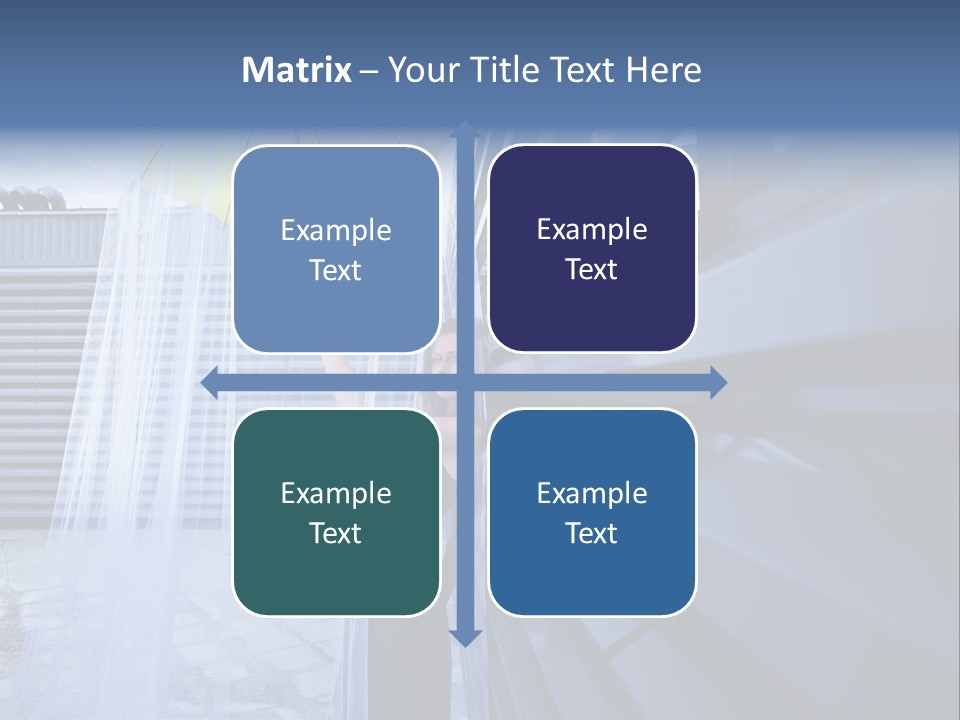 Matrix – Your Title Text Here

Example Text

Example Text

Example Text

Example Text